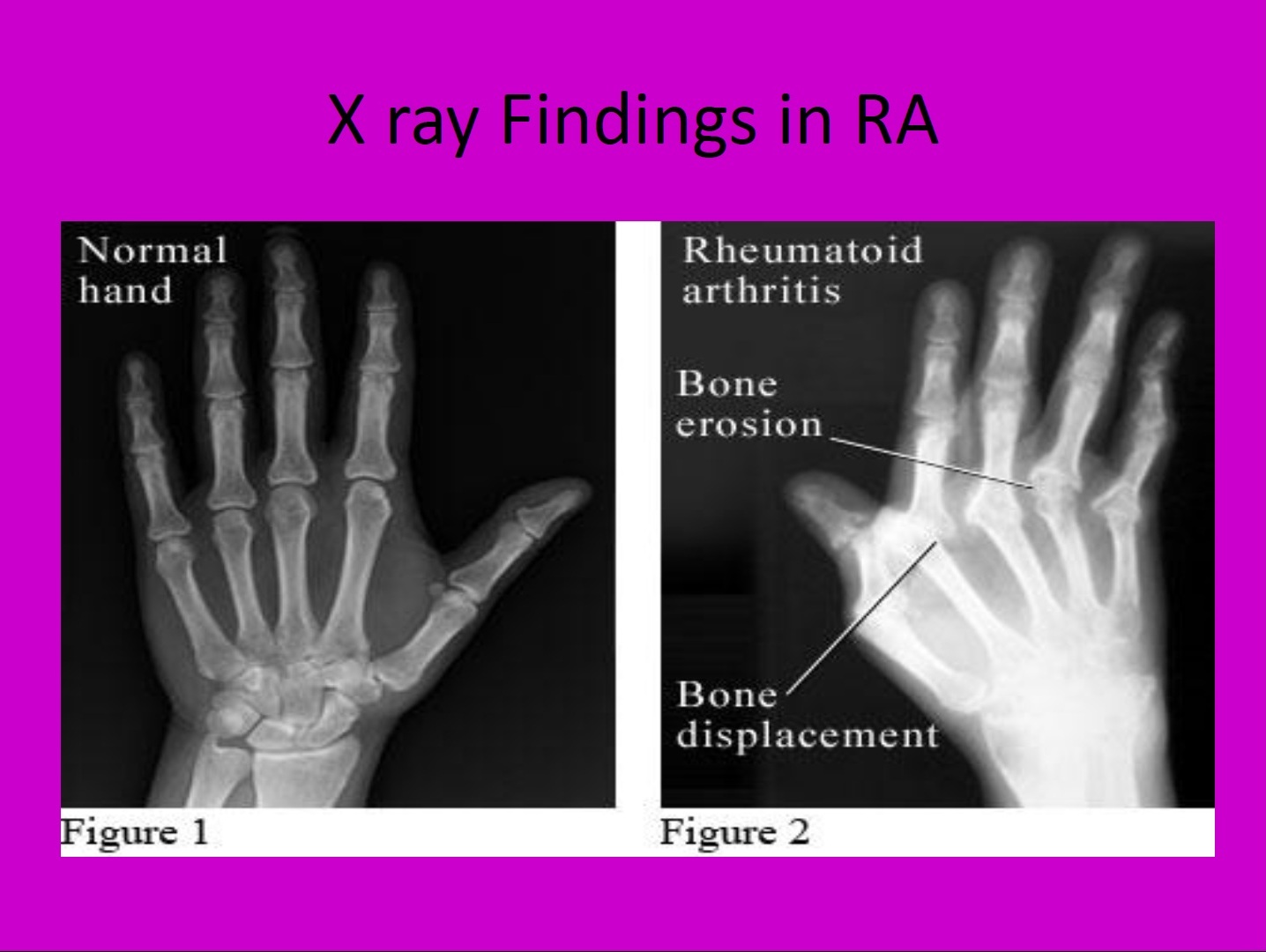 X ray Findings in RA

Normal hand

Figure 1

Rheumatoid arthritis

Bone erosion

Bone displacement

Figure 2